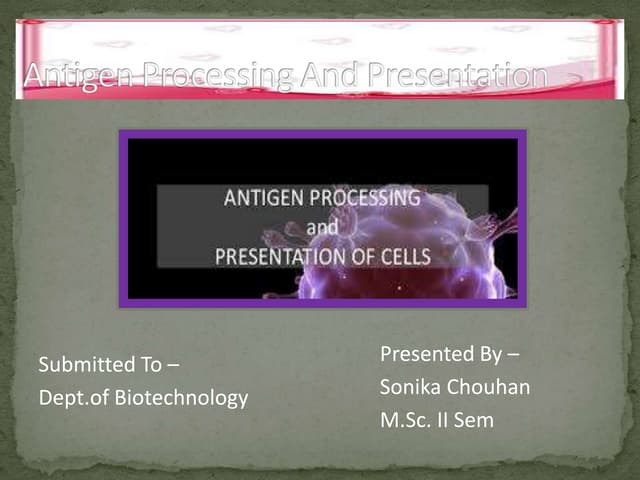 Antigen Processing And Presentation

ANTIGEN PROCESSING
and
PRESENTATION OF CELLS

Submitted To –
Dept.of Biotechnology

Presented By –
Sonika Chouhan
M.Sc. II Sem